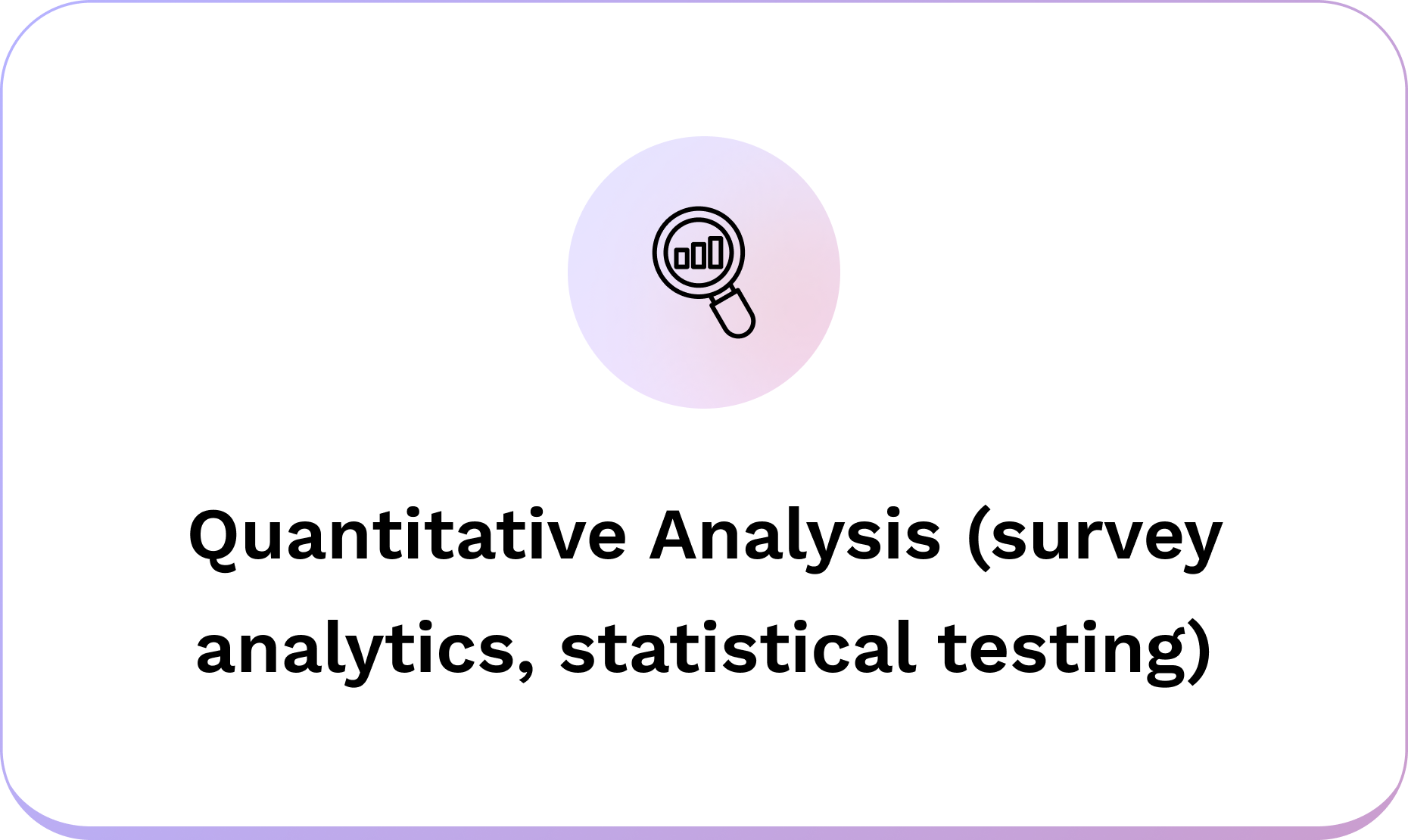 Quantitative Analysis (survey analytics, statistical testing)